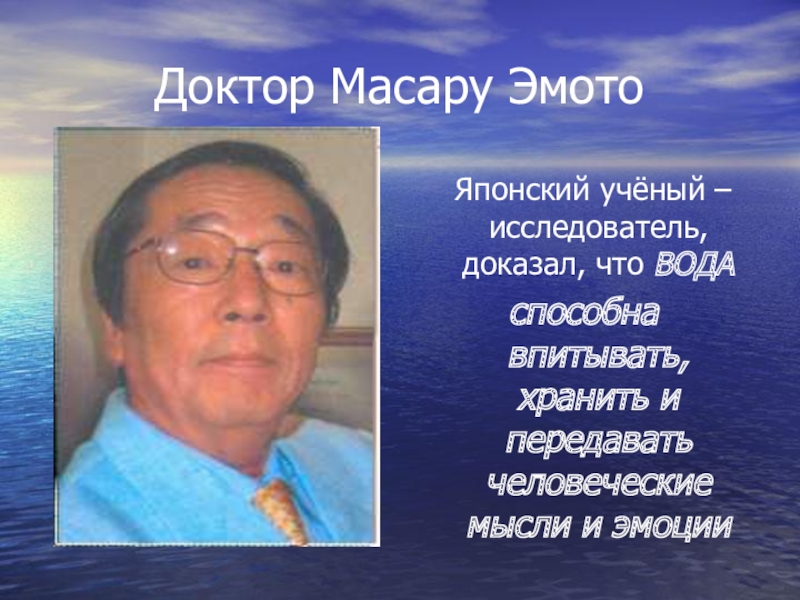 Доктор Масару Эмото

Японский учёный – исследователь, доказал, что ВОДА способна впитывать, хранить и передавать человеческие мысли и эмоции